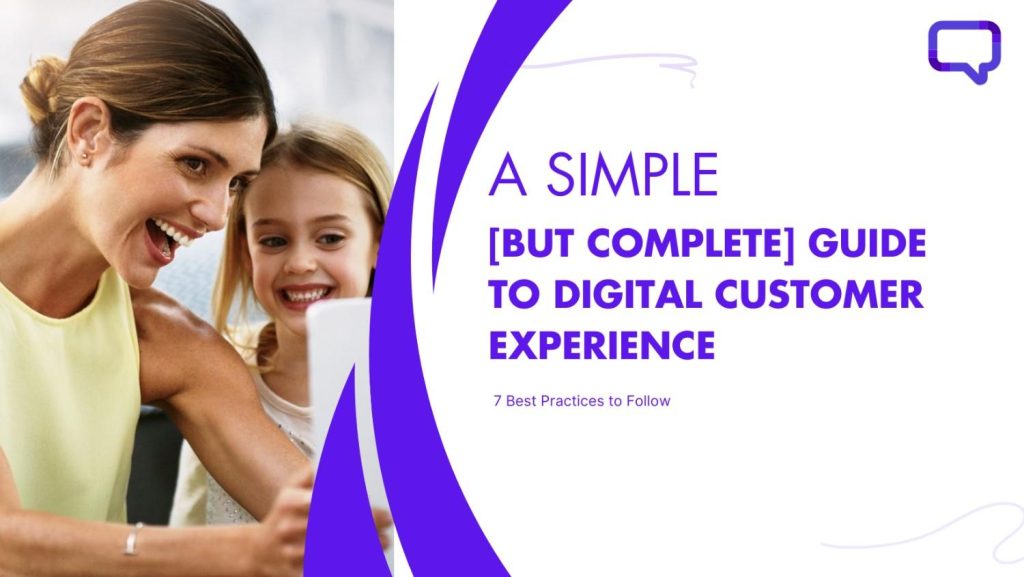 A SIMPLE

[BUT COMPLETE] GUIDE TO DIGITAL CUSTOMER EXPERIENCE

7 Best Practices to Follow